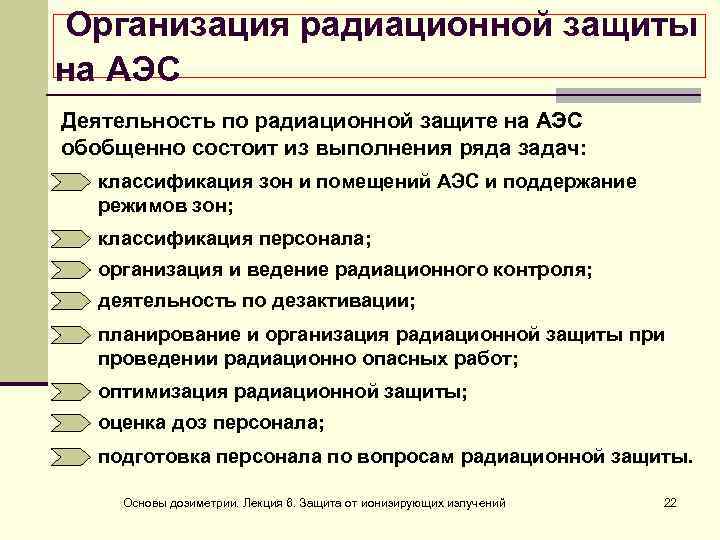 Организация радиационной защиты на АЭС

Деятельность по радиационной защите на АЭС обобщенно состоит из выполнения ряда задач:

классификация зон и помещений АЭС и поддержание режимов зон;

классификация персонала;

организация и ведение радиационного контроля;

деятельность по дезактивации;

планирование и организация радиационной защиты при проведении радиационно опасных работ;

оптимизация радиационной защиты;

оценка доз персонала;

подготовка персонала по вопросам радиационной защиты.

Основы дозиметрии. Лекция 6. Защита от ионизирующих излучений

22